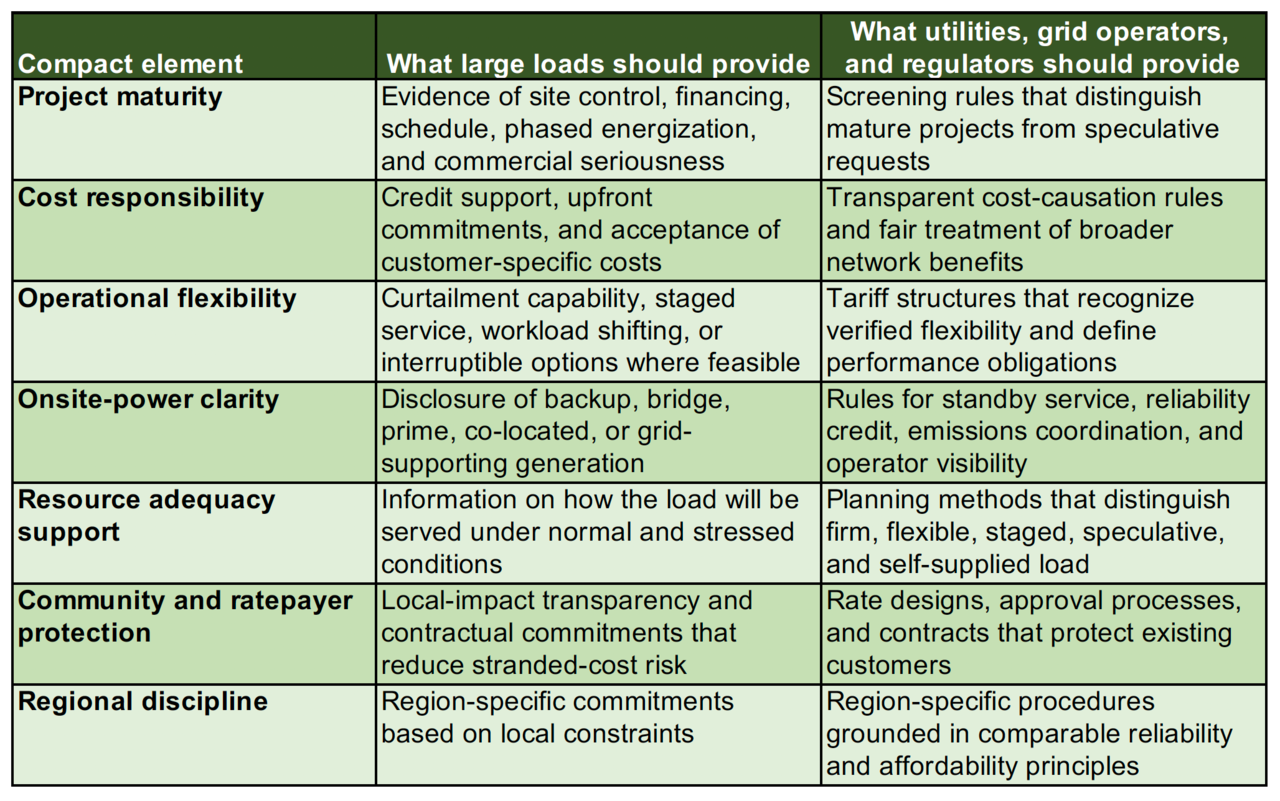 | Compact element | What large loads should provide | What utilities, grid operators, and regulators should provide |
|---|---|---|
| Project maturity | Evidence of site control, financing, schedule, phased energization, and commercial seriousness | Screening rules that distinguish mature projects from speculative requests |
| Cost responsibility | Credit support, upfront commitments, and acceptance of customer-specific costs | Transparent cost-causation rules and fair treatment of broader network benefits |
| Operational flexibility | Curtailment capability, staged service, workload shifting, or interruptible options where feasible | Tariff structures that recognize verified flexibility and define performance obligations |
| Onsite-power clarity | Disclosure of backup, bridge, prime, co-located, or grid-supporting generation | Rules for standby service, reliability credit, emissions coordination, and operator visibility |
| Resource adequacy support | Information on how the load will be served under normal and stressed conditions | Planning methods that distinguish firm, flexible, staged, speculative, and self-supplied load |
| Community and ratepayer protection | Local-impact transparency and contractual commitments that reduce stranded-cost risk | Rate designs, approval processes, and contracts that protect existing customers |
| Regional discipline | Region-specific commitments based on local constraints | Region-specific procedures grounded in comparable reliability and affordability principles |